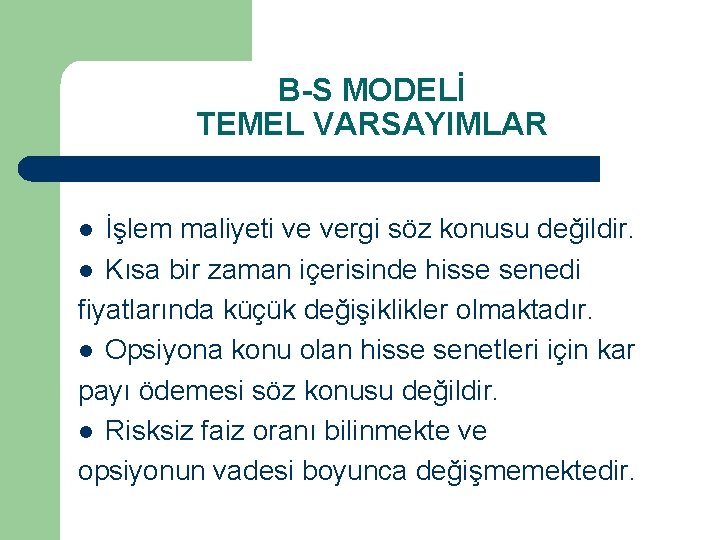 B-S MODELİ
TEMEL VARSAYIMLAR

● İşlem maliyeti ve vergi söz konusu değildir.
● Kısa bir zaman içerisinde hisse senedi fiyatlarında küçük değişiklikler olmaktadır.
● Opsiyona konu olan hisse senetleri için kar payı ödemesi söz konusu değildir.
● Risksiz faiz oranı bilinmekte ve opsiyonun vadesi boyunca değişmemektedir.